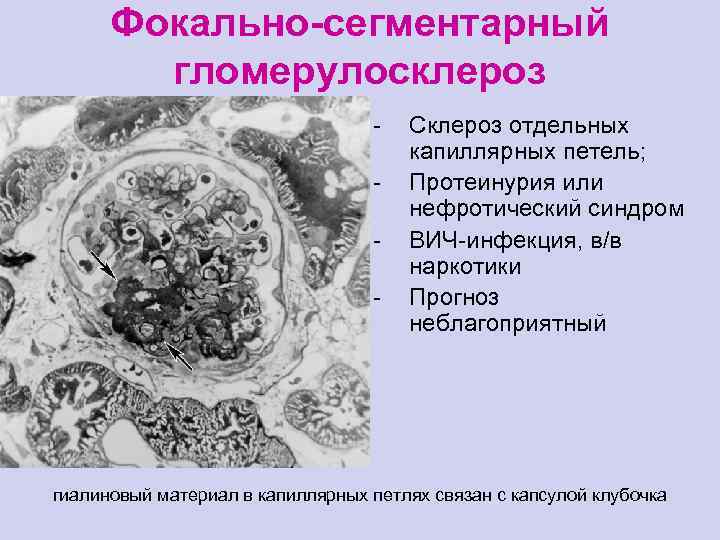 Фокально-сегментарный гломерулосклероз

- Склероз отдельных капиллярных петель;
- Протеинурия или нефротический синдром
- ВИЧ-инфекция, в/в наркотики
- Прогноз неблагоприятный

гиалиновый материал в капиллярных петлях связан с капсулой клубочка